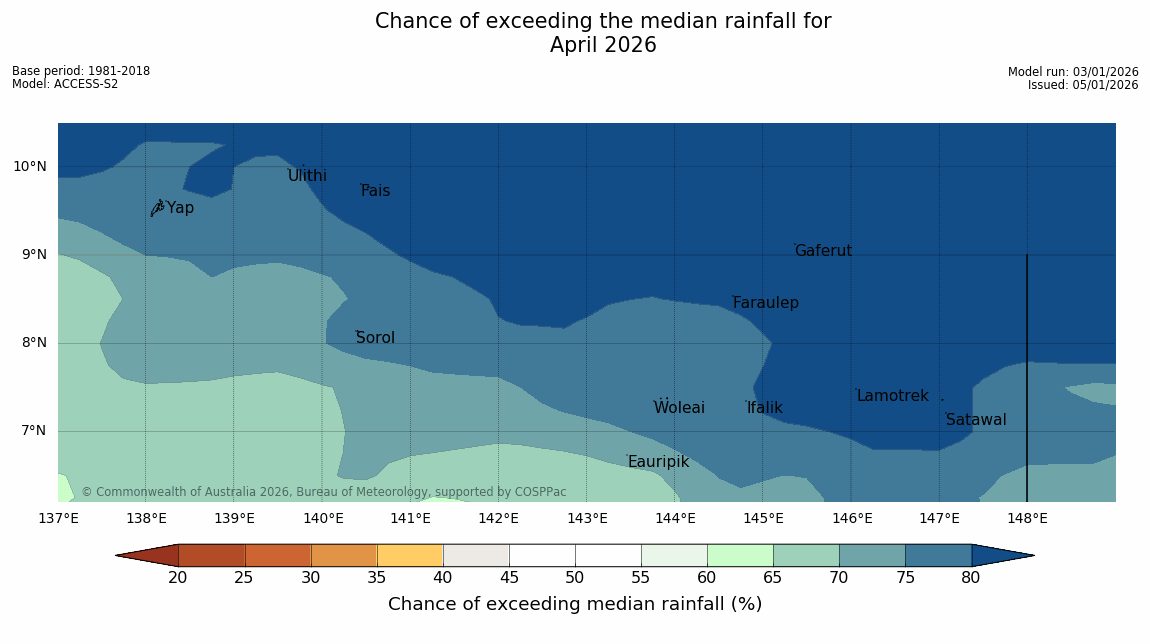 Chance of exceeding the median rainfall for
April 2026

Base period: 1981-2018
Model: ACCESS-S2

Model run: 03/01/2026
Issued: 05/01/2026

10°N
9°N
8°N
7°N

Ulithi
Fais
Yap
Gaferut
Faraulep
Sorol
Lamotrek
Woleai
Ifalik
Satawal
Eauripik

© Commonwealth of Australia 2026, Bureau of Meteorology, supported by COSPPac

137°E 138°E 139°E 140°E 141°E 142°E 143°E 144°E 145°E 146°E 147°E 148°E

20 25 30 35 40 45 50 55 60 65 70 75 80

Chance of exceeding median rainfall (%)